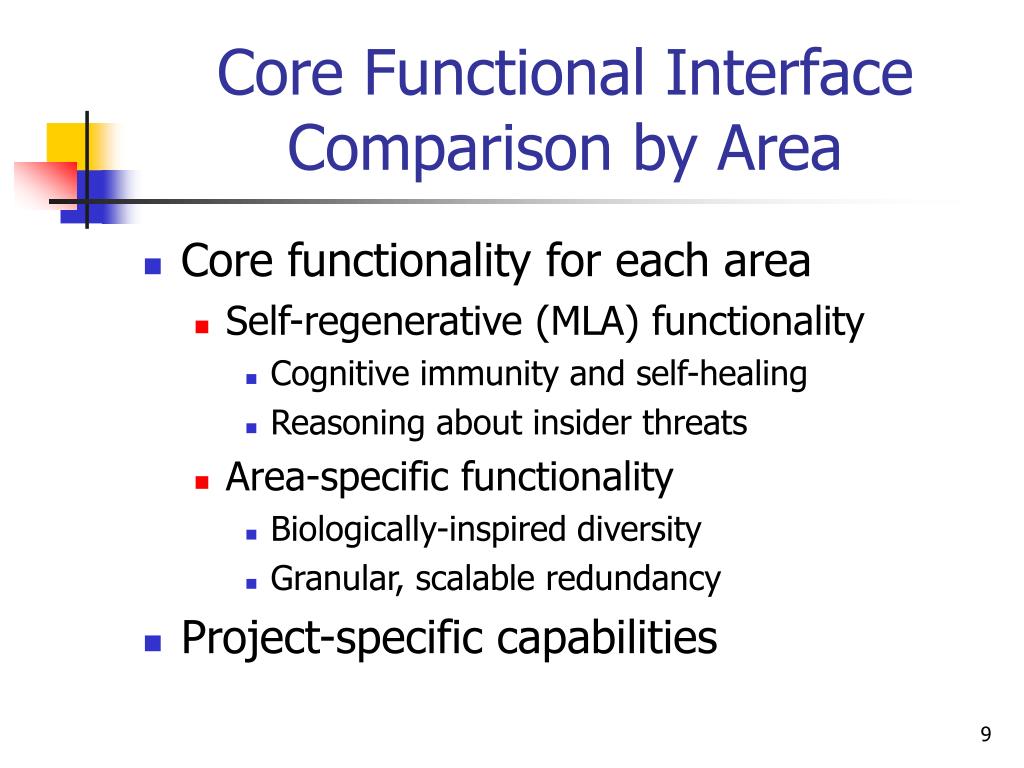 Core Functional Interface Comparison by Area

- Core functionality for each area
  - Self-regenerative (MLA) functionality
    - Cognitive immunity and self-healing
    - Reasoning about insider threats
  - Area-specific functionality
    - Biologically-inspired diversity
    - Granular, scalable redundancy
- Project-specific capabilities

9